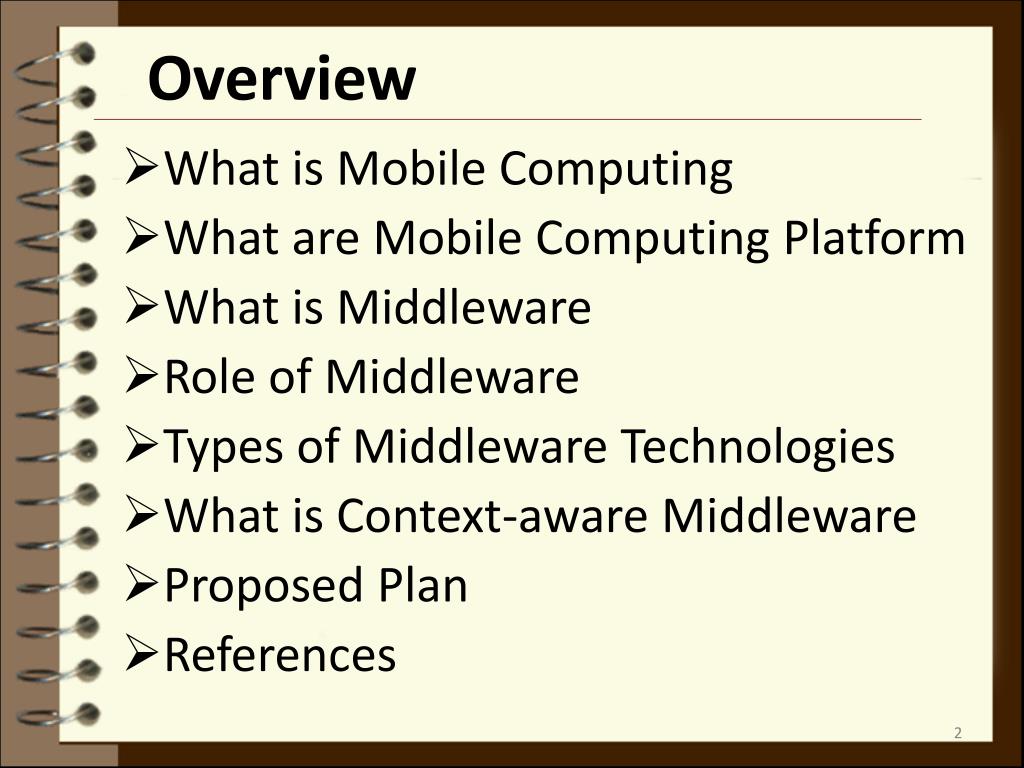 Overview

➢What is Mobile Computing
➢What are Mobile Computing Platform
➢What is Middleware
➢Role of Middleware
➢Types of Middleware Technologies
➢What is Context-aware Middleware
➢Proposed Plan
➢References

2